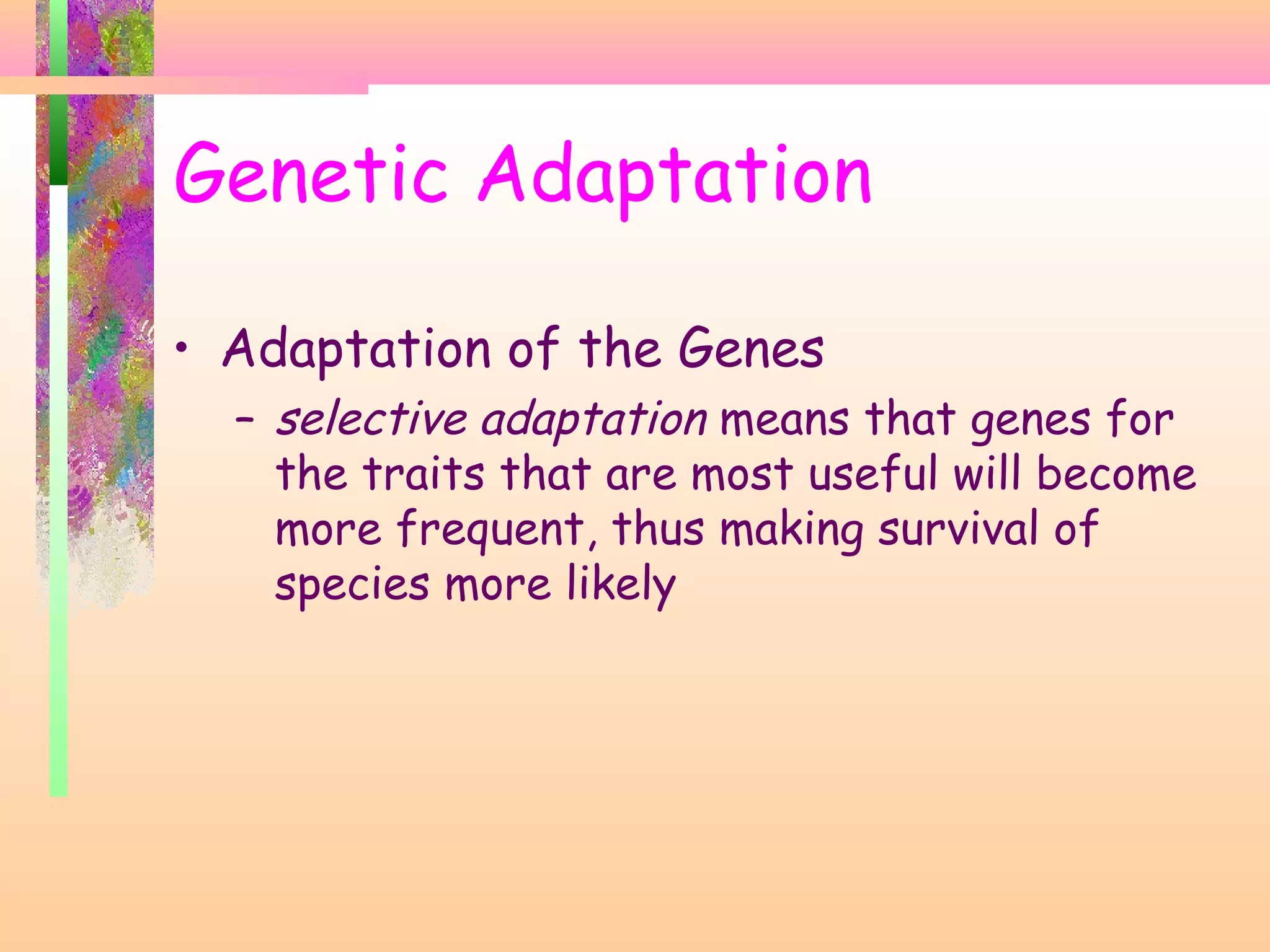 Genetic Adaptation

• Adaptation of the Genes
  – selective adaptation means that genes for the traits that are most useful will become more frequent, thus making survival of species more likely